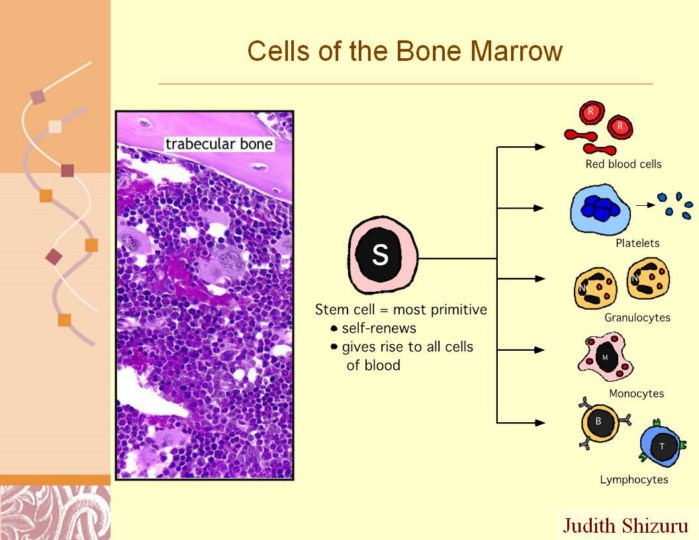 Cells of the Bone Marrow

trabecular bone

S

Stem cell = most primitive
• self-renews
• gives rise to all cells of blood

R R

Red blood cells

Platelets

N N

Granulocytes

M

Monocytes

B T

Lymphocytes

Judith Shizuru